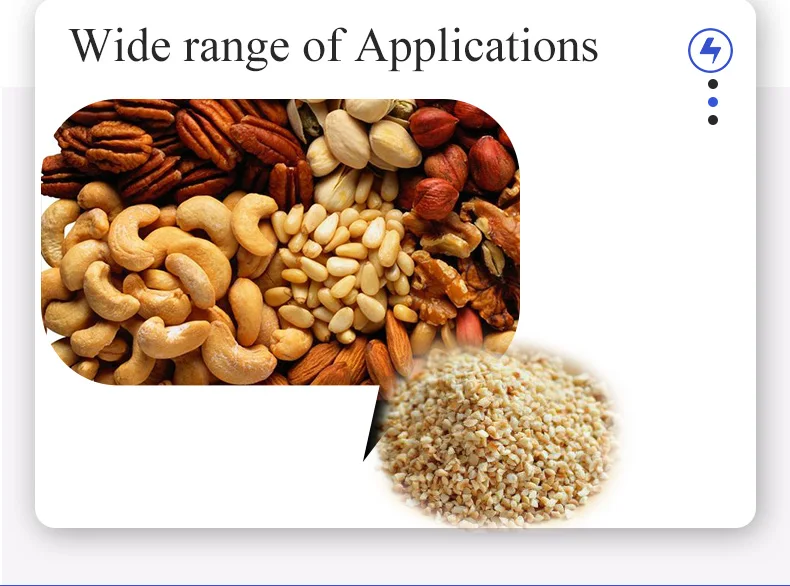 Wide range of Applications